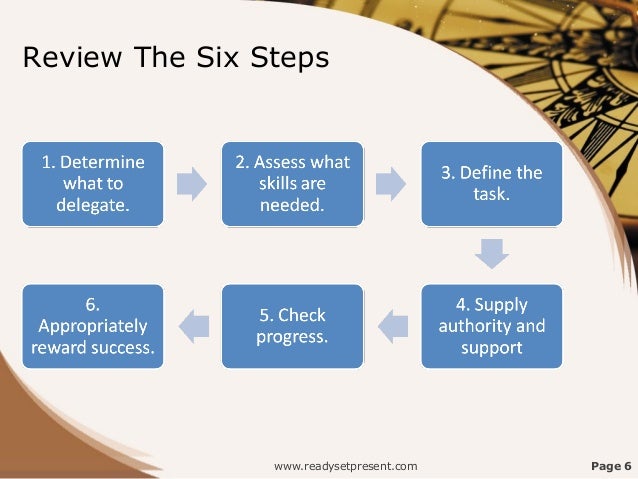 Review The Six Steps

1. Determine what to delegate.

2. Assess what skills are needed.

3. Define the task.

4. Supply authority and support

5. Check progress.

6. Appropriately reward success.

www.readysetpresent.com

Page 6